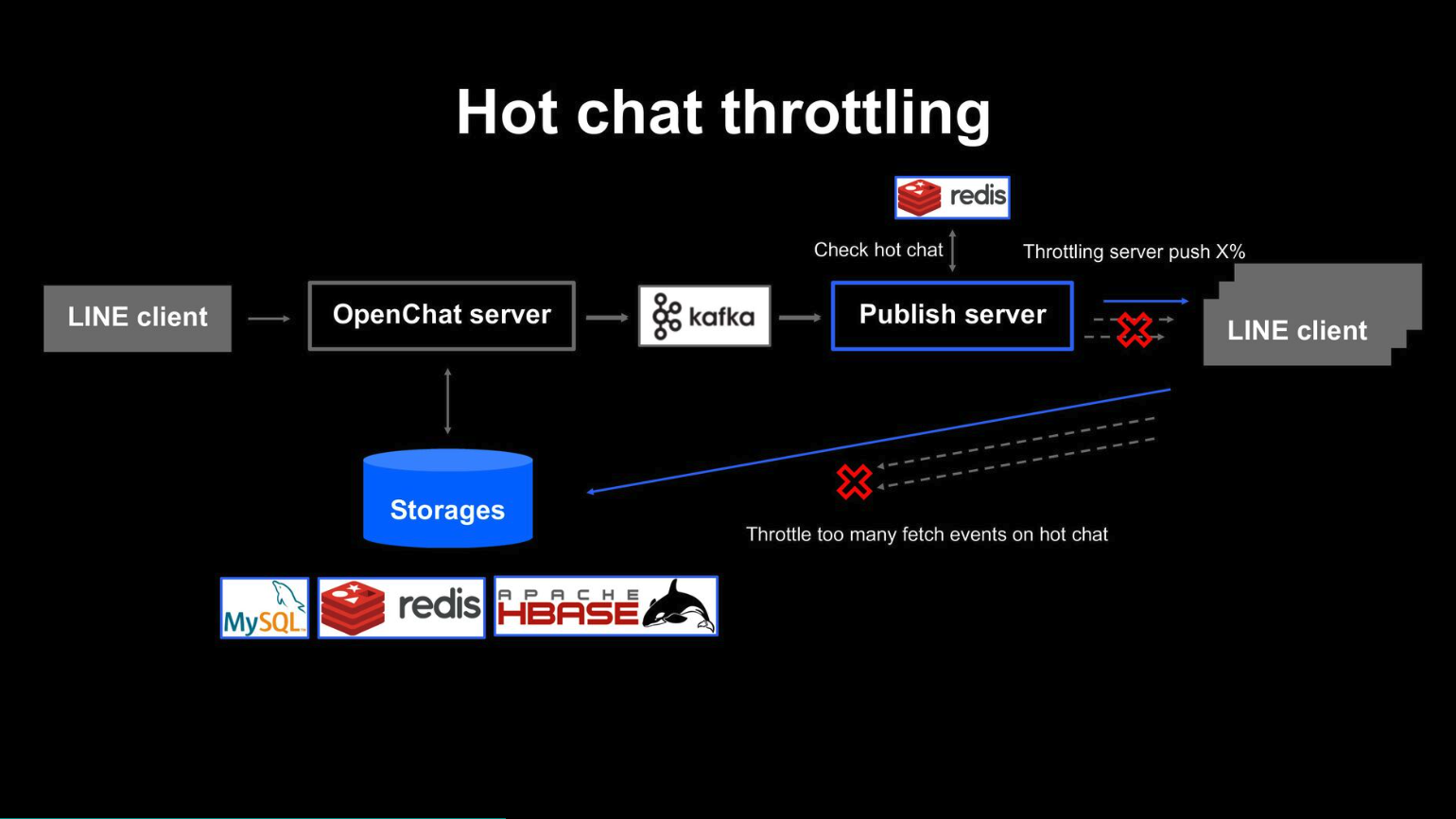 Hot chat throttling

redis

Check hot chat

Throttling server push X%

LINE client

OpenChat server

kafka

Publish server

LINE client

Storages

Throttle too many fetch events on hot chat

MySQL

redis

APACHE HBASE